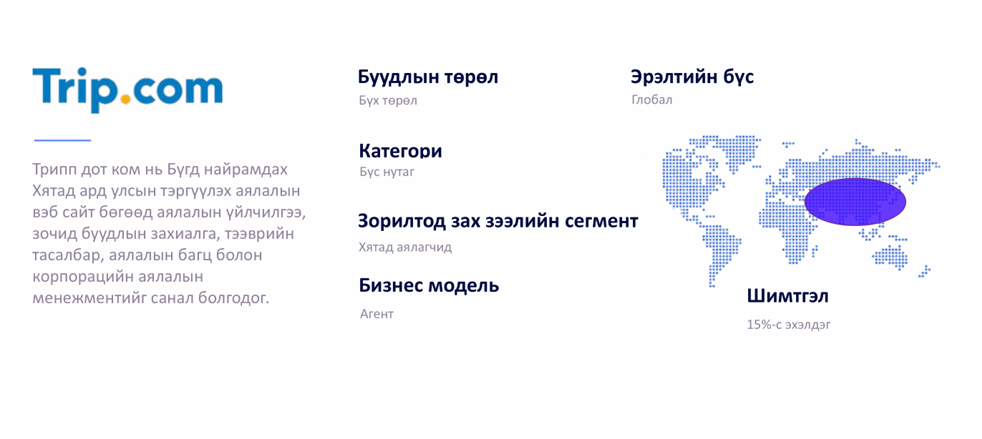 Trip.com

Трипп дот ком нь Бүгд найрамдах Хятад ард улсын тэргүүлэх аялалын вэб сайт бөгөөд аялалын үйлчилгээ, зочид буудлын захиалга, тээврийн тасалбар, аялалын багц болон корпорацийн аялалын менежментийг санал болгодог.

Буудлын төрөл
Бүх төрөл

Категори
Бүс нутаг

Зорилтод зах зээлийн сегмент
Хятад аялагчид

Бизнес модель
Агент

Эрэлтийн бүс
Глобал

Шимтгэл
15%-с эхэлдэг